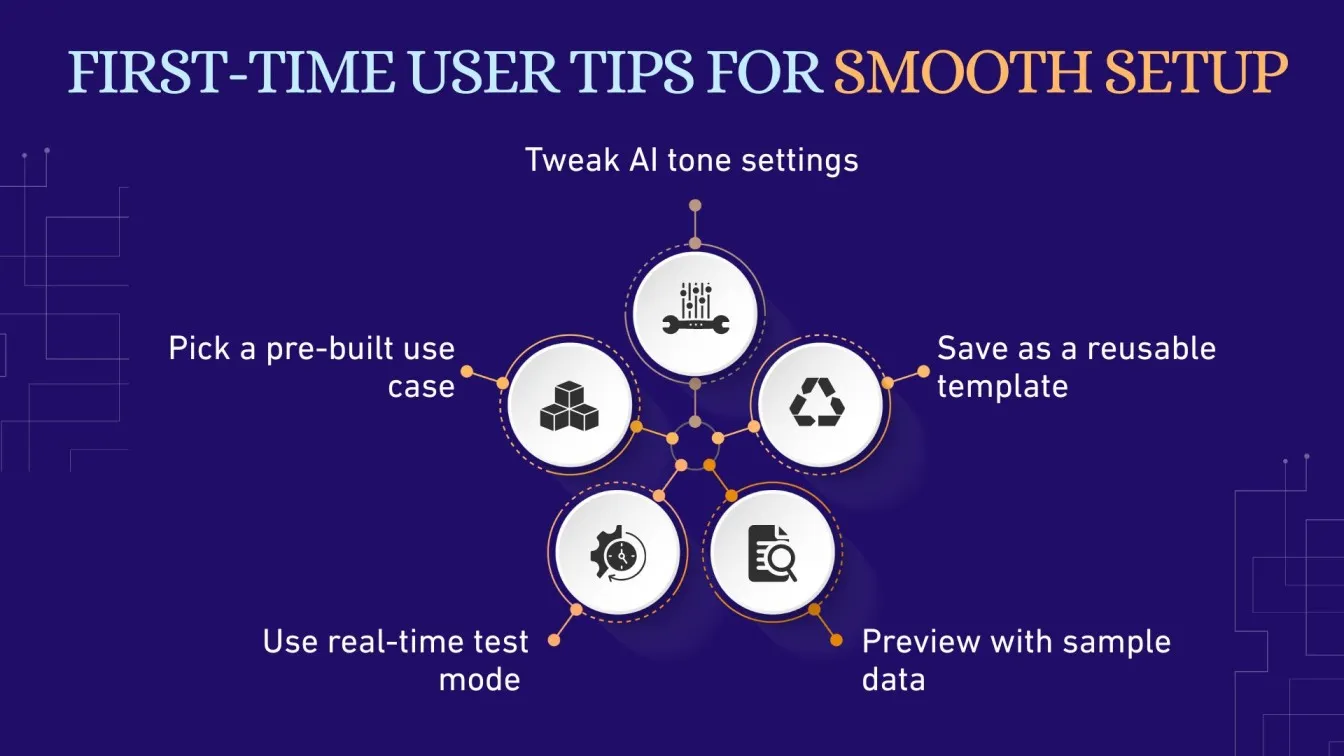 FIRST-TIME USER TIPS FOR SMOOTH SETUP

Tweak AI tone settings

Pick a pre-built use case

Save as a reusable template

Use real-time test mode

Preview with sample data